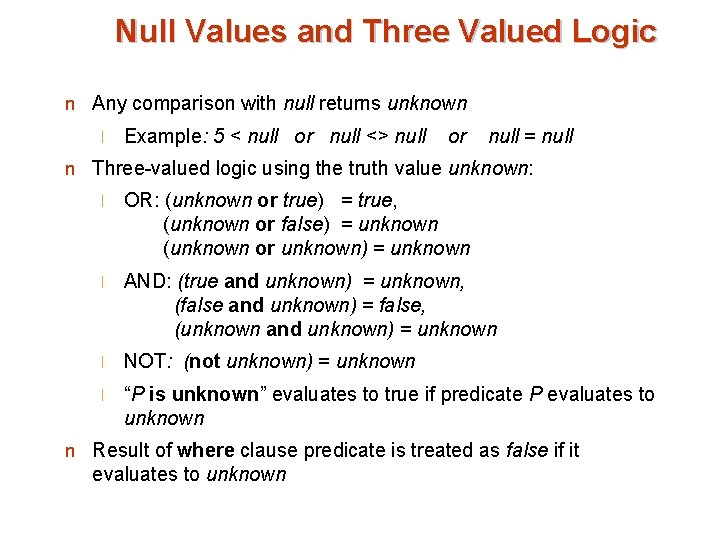 Null Values and Three Valued Logic

n Any comparison with null returns unknown

l Example: 5 < null or null <> null or null = null

n Three-valued logic using the truth value unknown:

l OR: (unknown or true) = true,
(unknown or false) = unknown
(unknown or unknown) = unknown

l AND: (true and unknown) = unknown,
(false and unknown) = false,
(unknown and unknown) = unknown

l NOT: (not unknown) = unknown

l "P is unknown" evaluates to true if predicate P evaluates to unknown

n Result of where clause predicate is treated as false if it evaluates to unknown